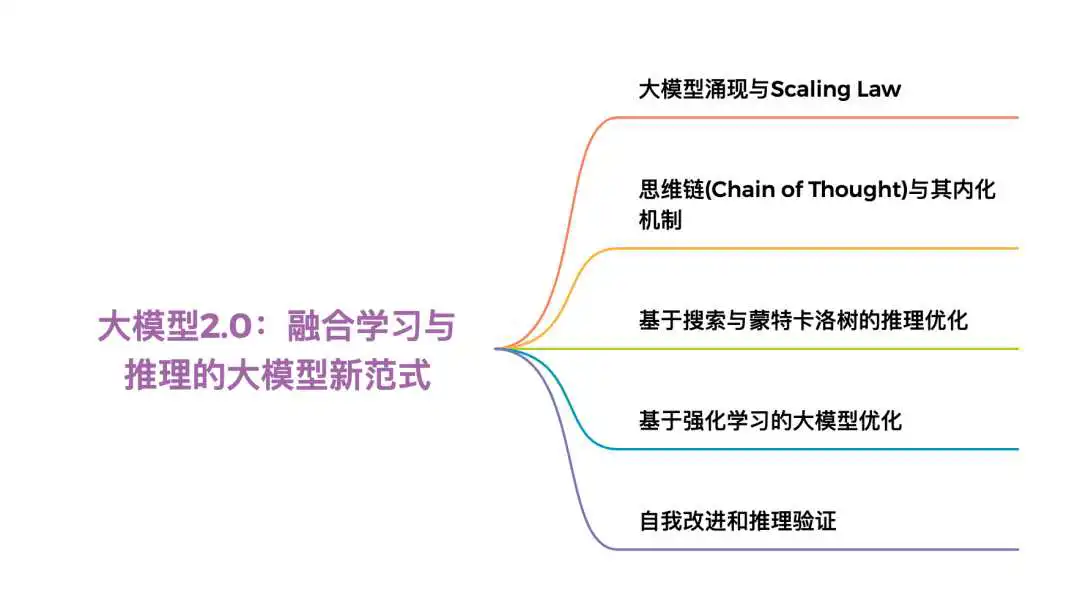 大模型2.0：融合学习与推理的大模型新范式

大模型涌现与Scaling Law

思维链(Chain of Thought)与其内化机制

基于搜索与蒙特卡洛树的推理优化

基于强化学习的大模型优化

自我改进和推理验证